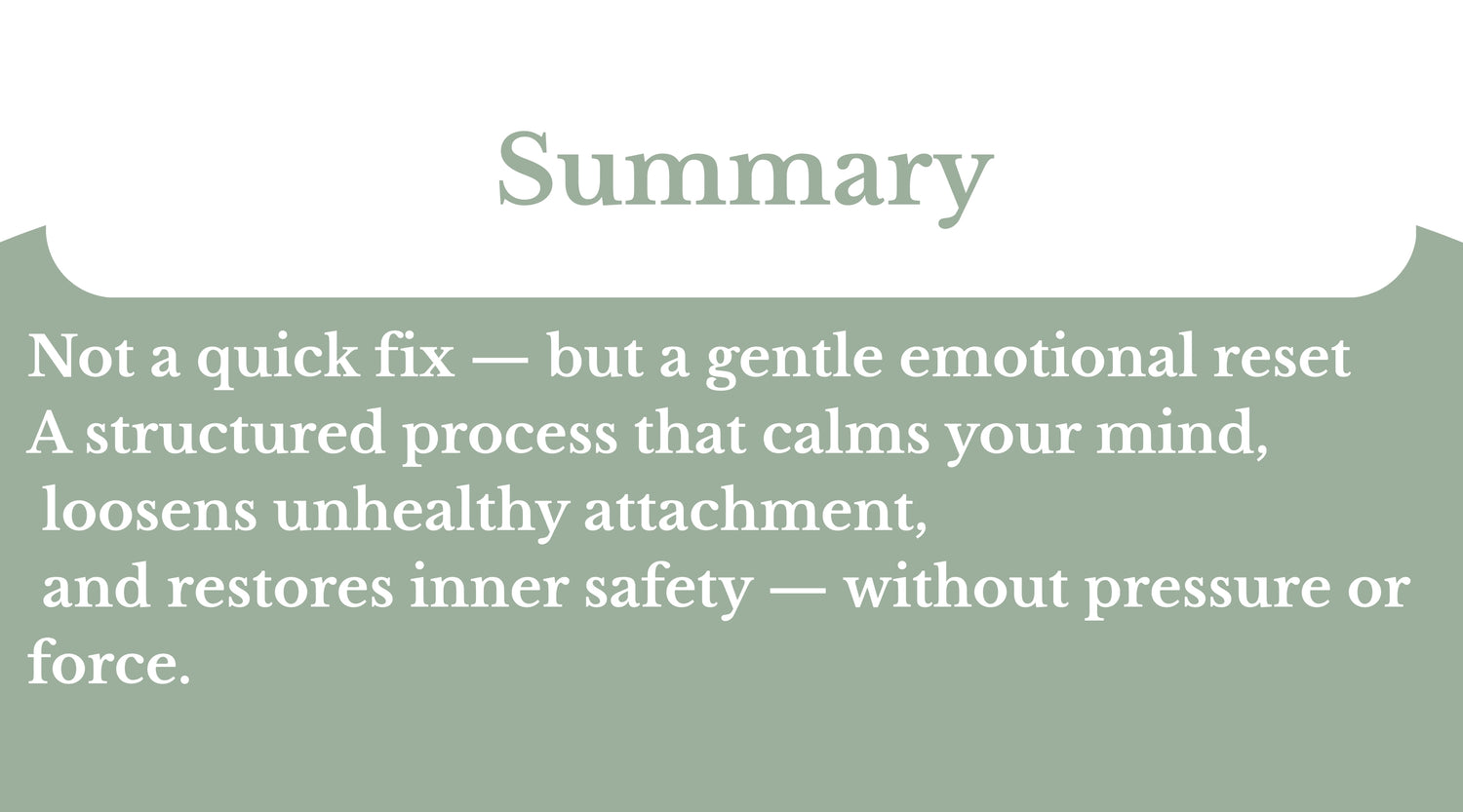 Summary

Not a quick fix — but a gentle emotional reset
A structured process that calms your mind,
loosens unhealthy attachment,
and restores inner safety — without pressure or force.